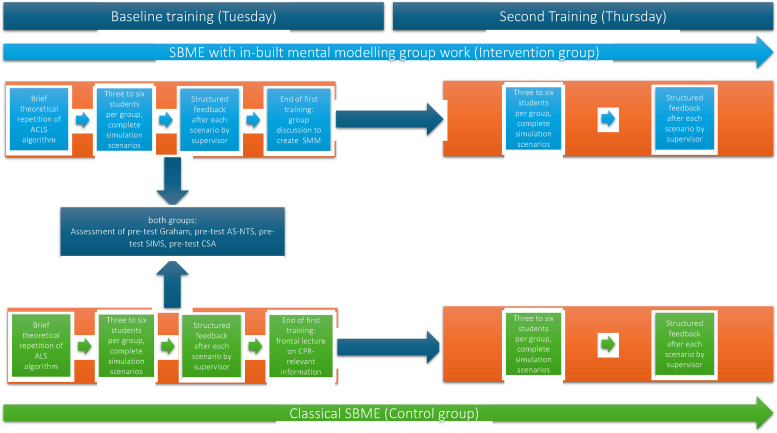 Baseline training (Tuesday)

Second Training (Thursday)

SBME with in-built mental modelling group work (Intervention group)

Brief theoretical repetition of ACLS algorithm

Three to six students per group, complete simulation scenarios

Structured feedback after each scenario by supervisor

End of first training: group discussion to create SMM

Three to six students per group, complete simulation scenarios

Structured feedback after each scenario by supervisor

both groups:
Assessment of pre-test Graham, pre-test AS-NTS, pre-test SIMS, pre-test CSA

Brief theoretical repetition of ALS algorithm

Three to six students per group, complete simulation scenarios

Structured feedback after each scenario by supervisor

End of first training: frontal lecture on CPR-relevant information

Three to six students per group, complete simulation scenarios

Structured feedback after each scenario by supervisor

Classical SBME (Control group)